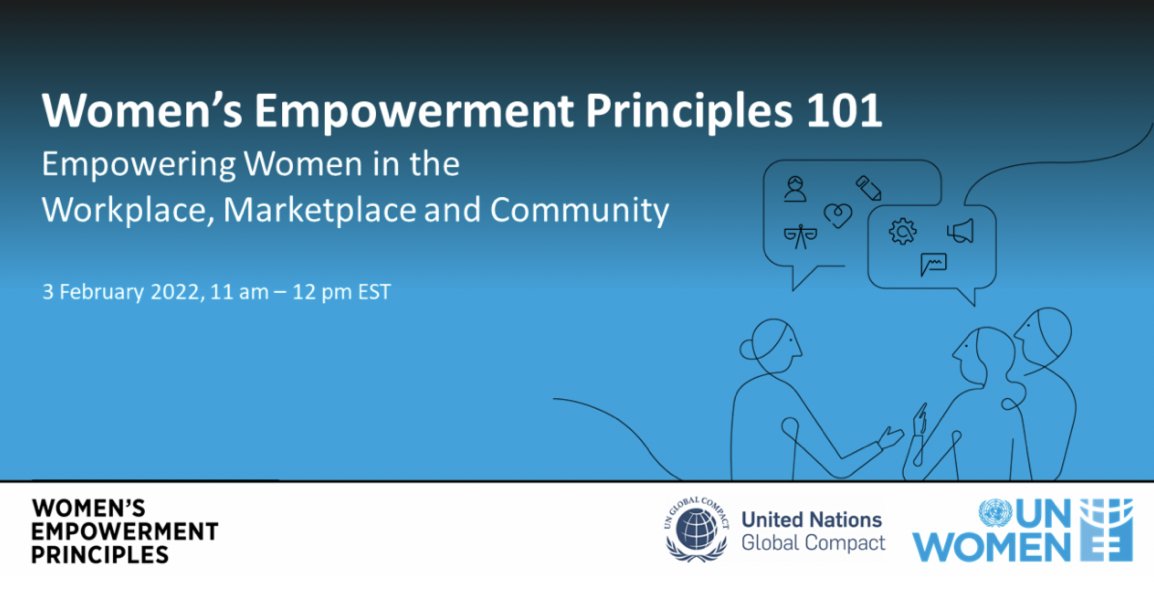 Women's Empowerment Principles 101
Empowering Women in the Workplace, Marketplace and Community

3 February 2022, 11 am – 12 pm EST

WOMEN'S EMPOWERMENT PRINCIPLES

UN GLOBAL COMPACT
United Nations Global Compact

UN WOMEN